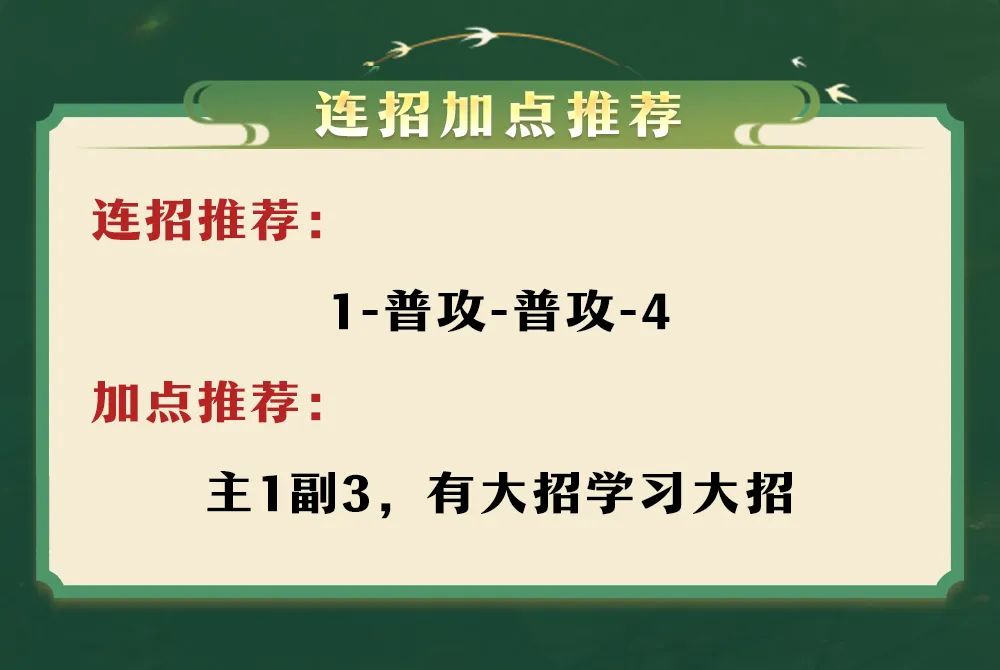 连招加点推荐

连招推荐：

1-普攻-普攻-4

加点推荐：

主1副3，有大招学习大招